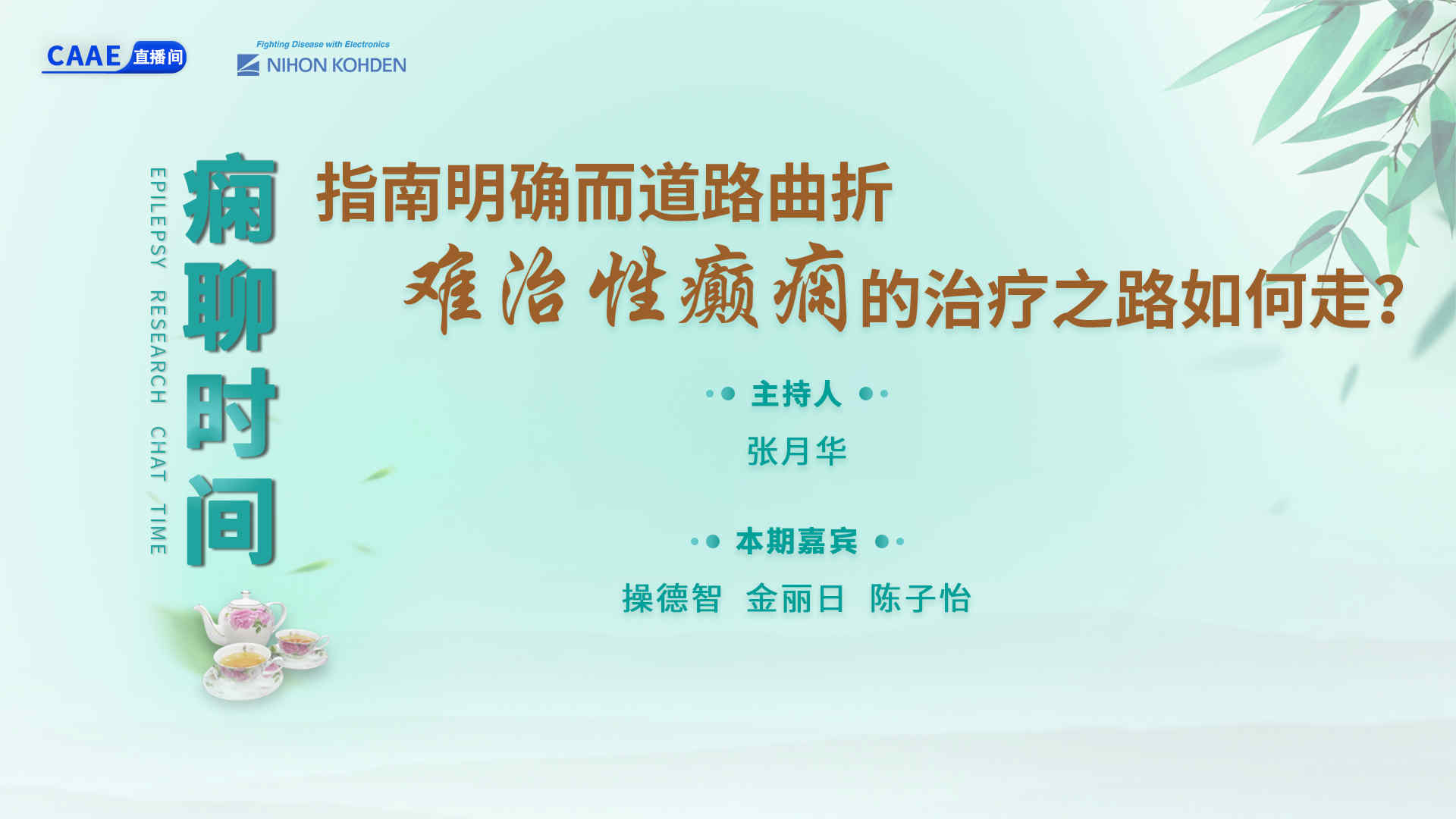 CAAE 直播间

Fighting Disease with Electronics
NIHON KOHDEN

EPILEPSY RESEARCH CHAT TIME

痫聊时间

指南明确而道路曲折
难治性癫痫的治疗之路如何走?

主持人
张月华

本期嘉宾
操德智 金丽日 陈子怡